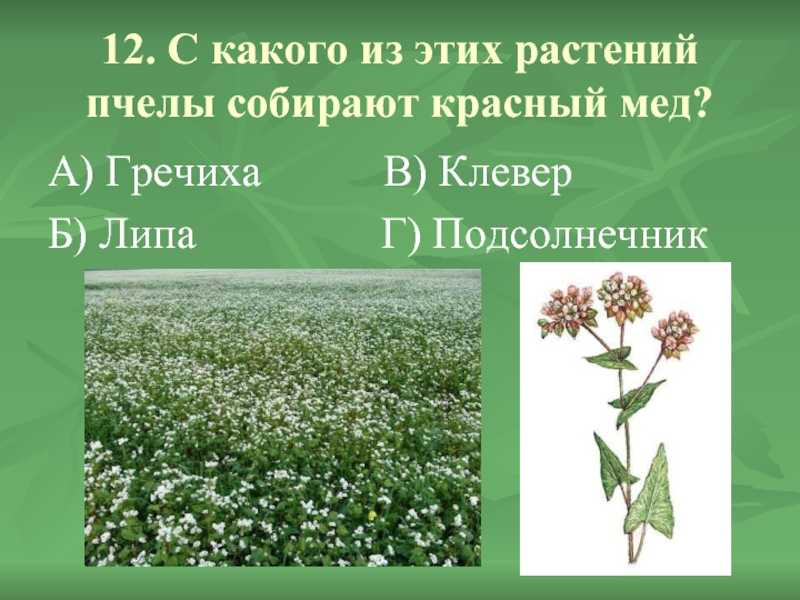 12. С какого из этих растений пчелы собирают красный мед?

А) Гречиха
Б) Липа
В) Клевер
Г) Подсолнечник